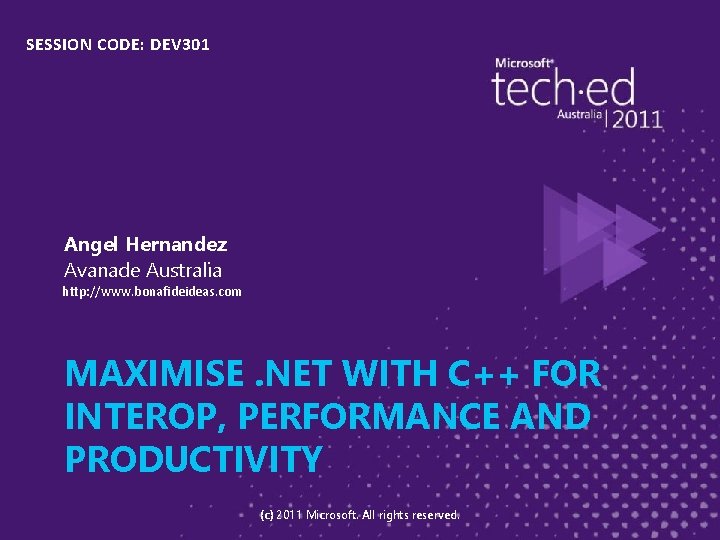 SESSION CODE: DEV301

Microsoft® tech·ed Australia | 2011

Angel Hernandez
Avanade Australia
http://www.bonafideideas.com

MAXIMISE .NET WITH C++ FOR INTEROP, PERFORMANCE AND PRODUCTIVITY

(c) 2011 Microsoft. All rights reserved.